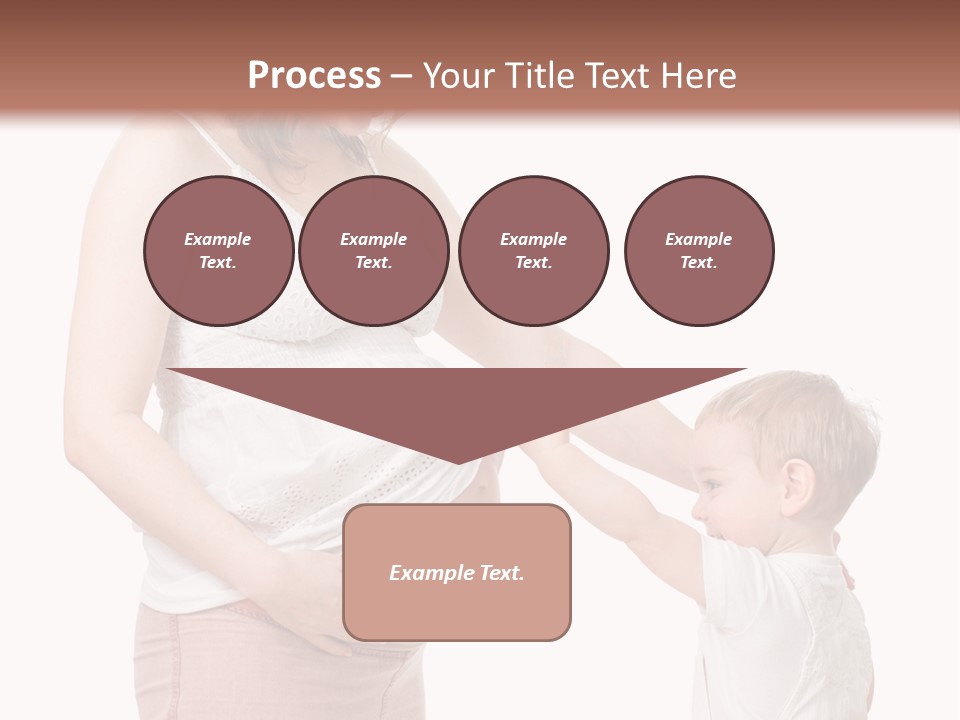 Process – Your Title Text Here

Example Text.

Example Text.

Example Text.

Example Text.

Example Text.